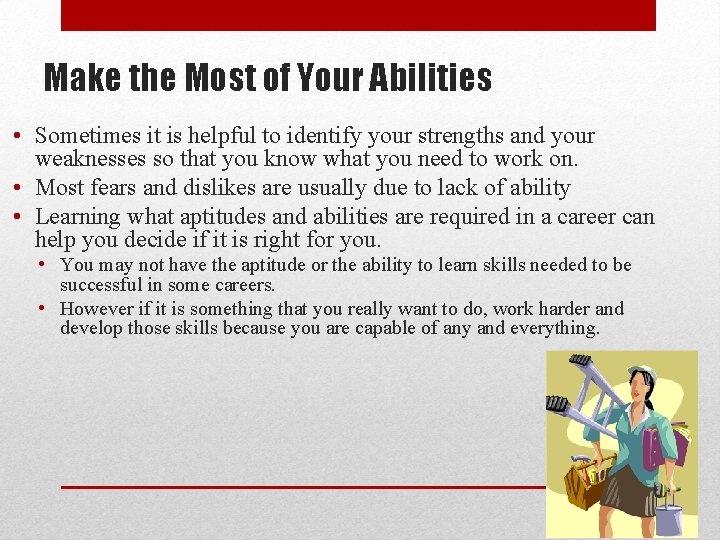 Make the Most of Your Abilities

• Sometimes it is helpful to identify your strengths and your weaknesses so that you know what you need to work on.
• Most fears and dislikes are usually due to lack of ability
• Learning what aptitudes and abilities are required in a career can help you decide if it is right for you.
 • You may not have the aptitude or the ability to learn skills needed to be successful in some careers.
 • However if it is something that you really want to do, work harder and develop those skills because you are capable of any and everything.